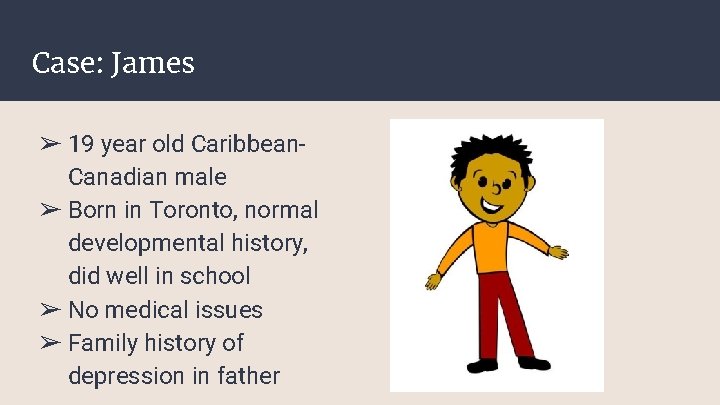 Case: James

➢ 19 year old Caribbean-Canadian male
➢ Born in Toronto, normal developmental history, did well in school
➢ No medical issues
➢ Family history of depression in father